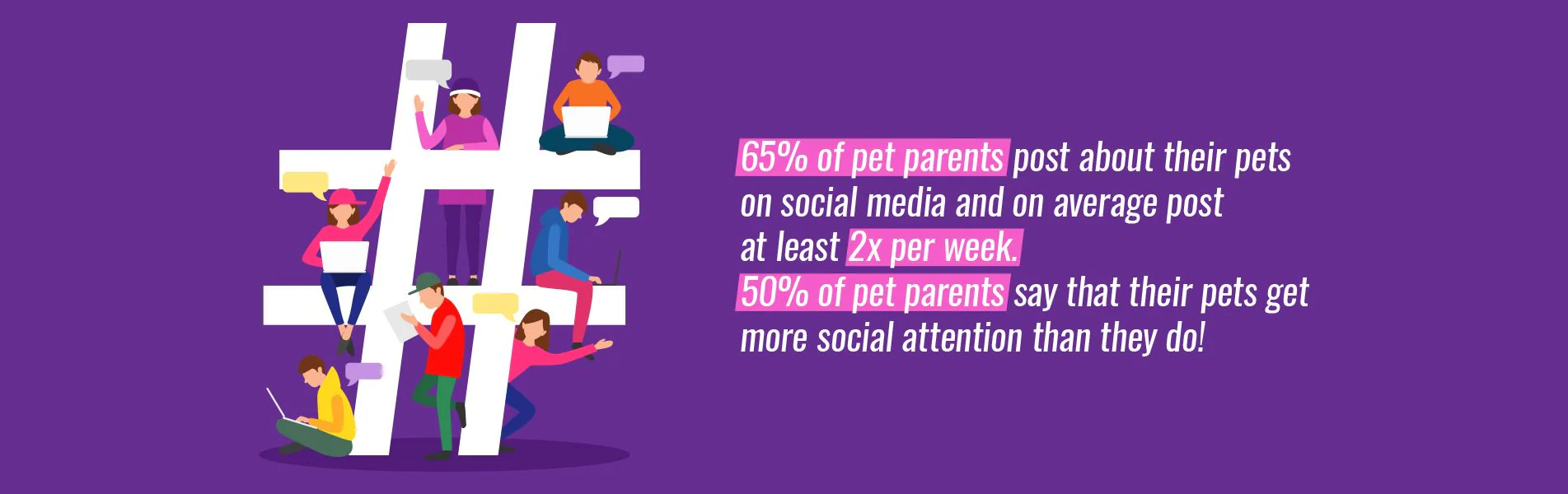 65% of pet parents post about their pets on social media and on average post at least 2x per week.
50% of pet parents say that their pets get more social attention than they do!